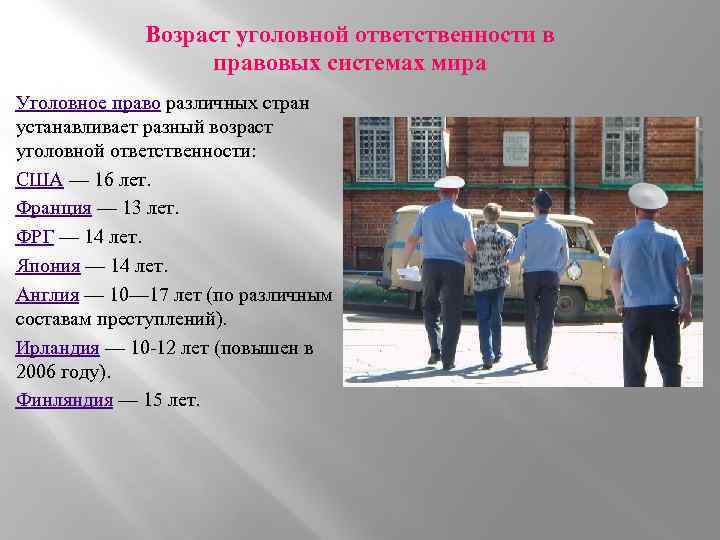 Возраст уголовной ответственности в правовых системах мира

Уголовное право различных стран устанавливает разный возраст уголовной ответственности:

США — 16 лет.

Франция — 13 лет.

ФРГ — 14 лет.

Япония — 14 лет.

Англия — 10—17 лет (по различным составам преступлений).

Ирландия — 10-12 лет (повышен в 2006 году).

Финляндия — 15 лет.